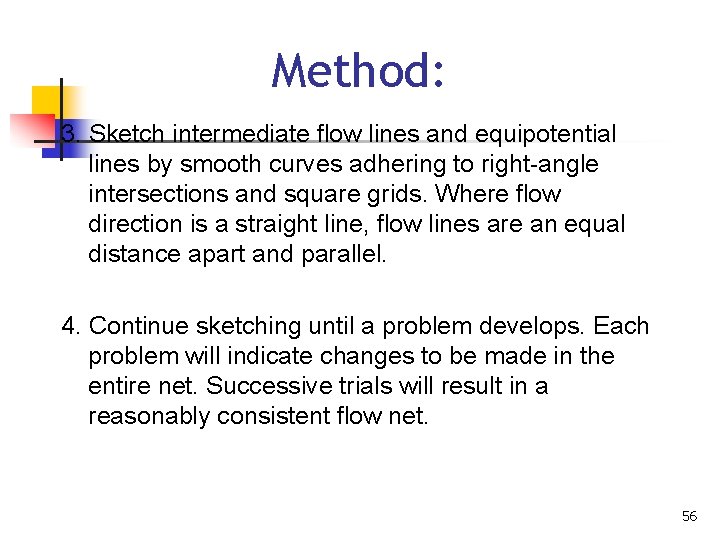 Method:

3. Sketch intermediate flow lines and equipotential lines by smooth curves adhering to right-angle intersections and square grids. Where flow direction is a straight line, flow lines are an equal distance apart and parallel.

4. Continue sketching until a problem develops. Each problem will indicate changes to be made in the entire net. Successive trials will result in a reasonably consistent flow net.

56